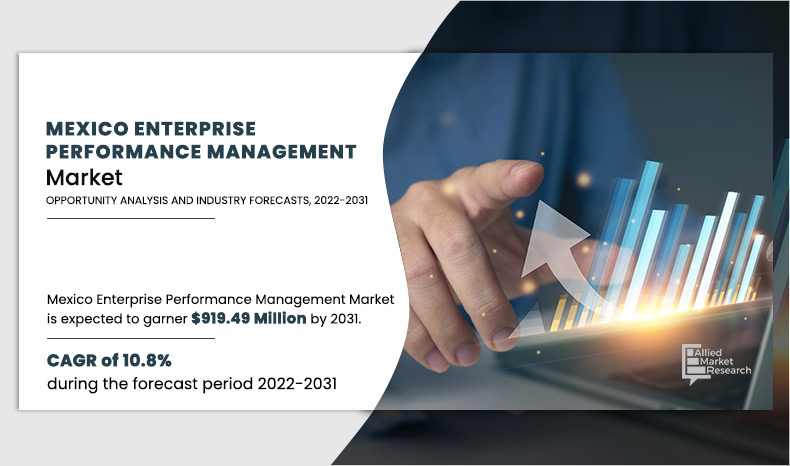 MEXICO ENTERPRISE PERFORMANCE MANAGEMENT
Market
OPPORTUNITY ANALYSIS AND INDUSTRY FORECASTS, 2022-2031

Mexico Enterprise Performance Management Market is expected to garner $919.49 Million by 2031.

CAGR of 10.8%
during the forecast period 2022-2031

Allied Market Research